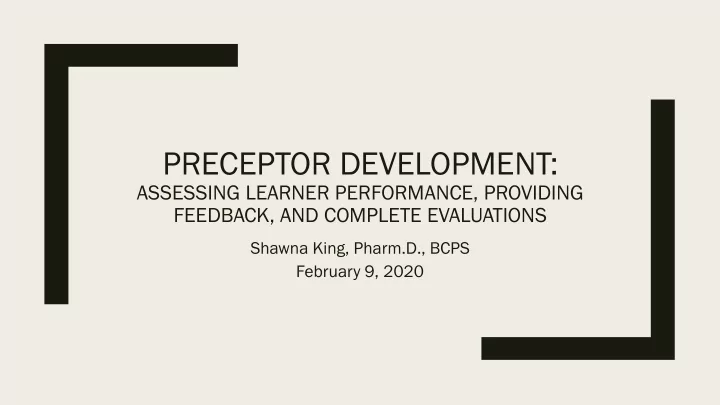 PRECEPTOR DEVELOPMENT:
ASSESSING LEARNER PERFORMANCE, PROVIDING FEEDBACK, AND COMPLETE EVALUATIONS

Shawna King, Pharm.D., BCPS
February 9, 2020